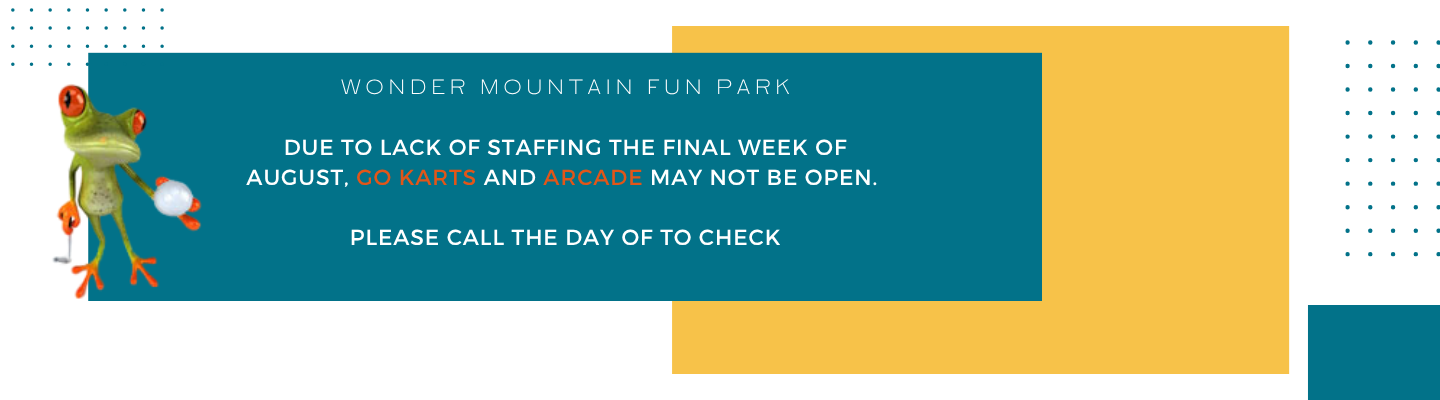 WONDER MOUNTAIN FUN PARK

DUE TO LACK OF STAFFING THE FINAL WEEK OF AUGUST, GO KARTS AND ARCADE MAY NOT BE OPEN.

PLEASE CALL THE DAY OF TO CHECK